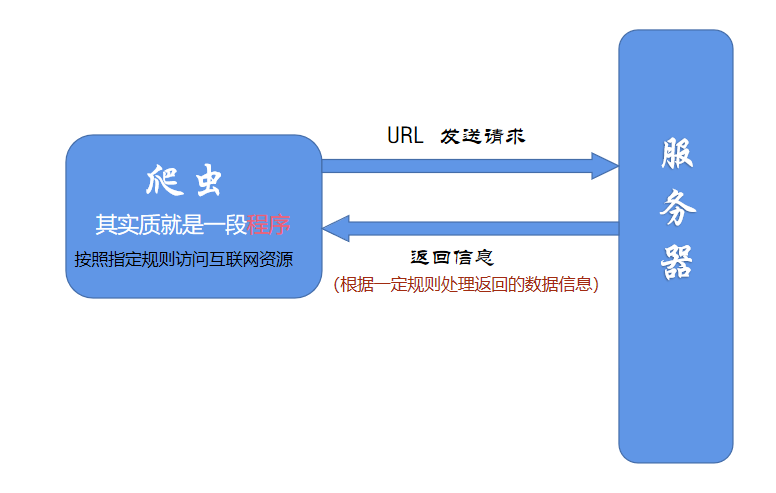 爬虫

其实质就是一段程序

按照指定规则访问互联网资源

URL 发送请求

返回信息

(根据一定规则处理返回的数据信息)

服务器